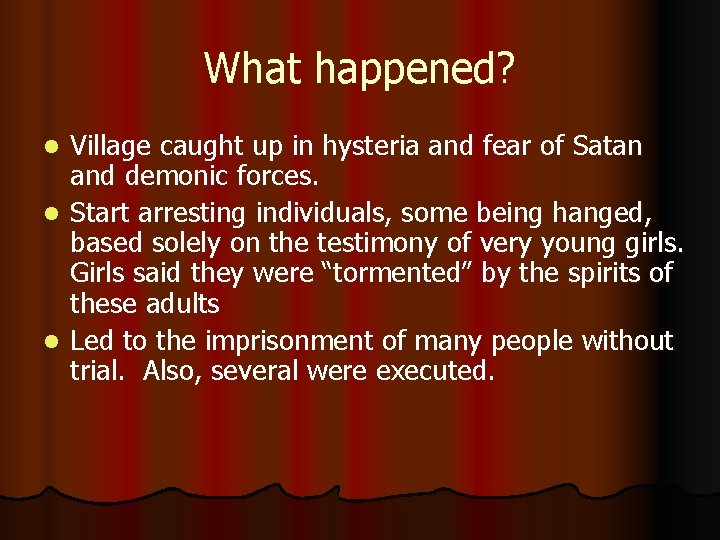 What happened?

- Village caught up in hysteria and fear of Satan and demonic forces.
- Start arresting individuals, some being hanged, based solely on the testimony of very young girls. Girls said they were “tormented” by the spirits of these adults
- Led to the imprisonment of many people without trial.  Also, several were executed.